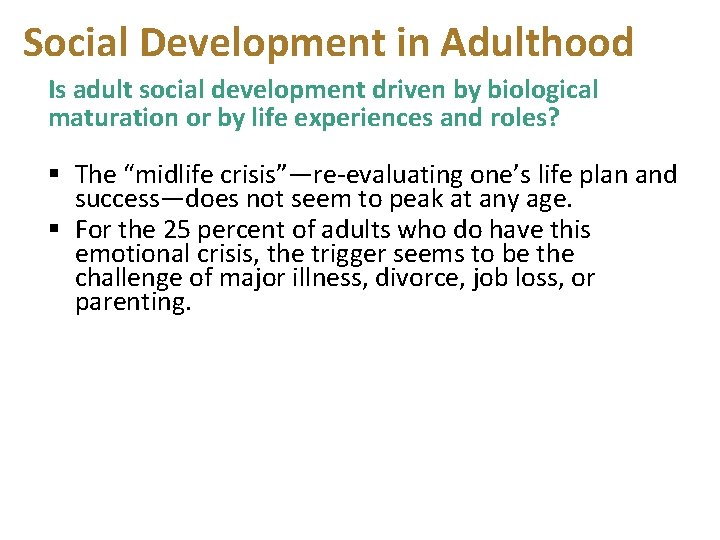 Social Development in Adulthood

Is adult social development driven by biological maturation or by life experiences and roles?

▪ The “midlife crisis”—re-evaluating one’s life plan and success—does not seem to peak at any age.
▪ For the 25 percent of adults who do have this emotional crisis, the trigger seems to be the challenge of major illness, divorce, job loss, or parenting.